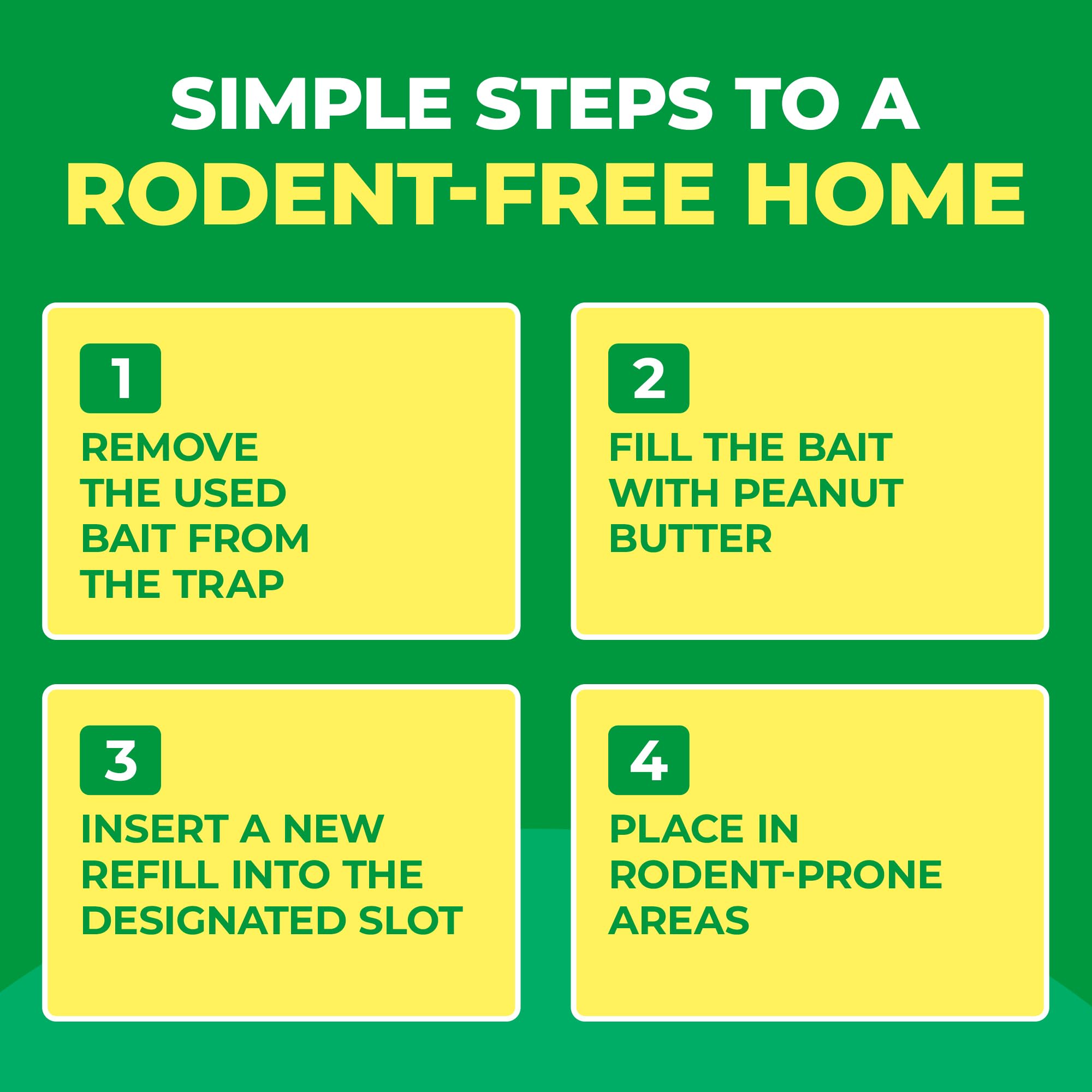 SIMPLE STEPS TO A
RODENT-FREE HOME

1
REMOVE THE USED BAIT FROM THE TRAP

2
FILL THE BAIT WITH PEANUT BUTTER

3
INSERT A NEW REFILL INTO THE DESIGNATED SLOT

4
PLACE IN RODENT-PRONE AREAS